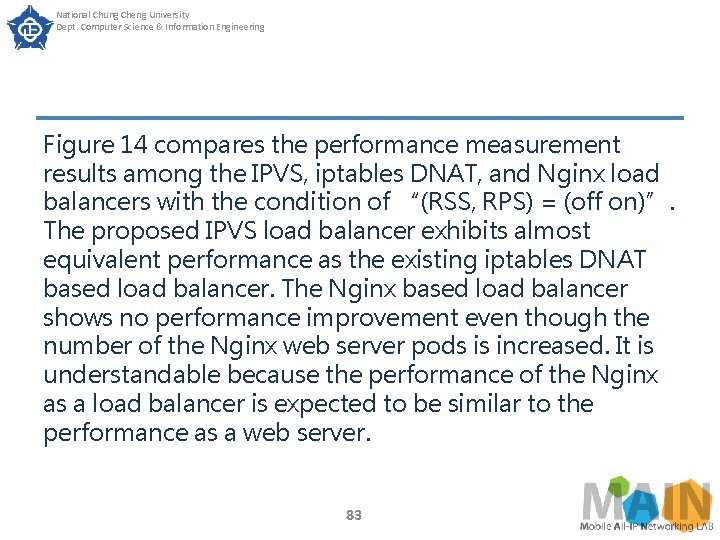 National Chung Cheng University
Dept. Computer Science & Information Engineering

Figure 14 compares the performance measurement results among the IPVS, iptables DNAT, and Nginx load balancers with the condition of “(RSS, RPS) = (off on)”. The proposed IPVS load balancer exhibits almost equivalent performance as the existing iptables DNAT based load balancer. The Nginx based load balancer shows no performance improvement even though the number of the Nginx web server pods is increased. It is understandable because the performance of the Nginx as a load balancer is expected to be similar to the performance as a web server.

83

MAIN
Mobile All-IP Networking LAB